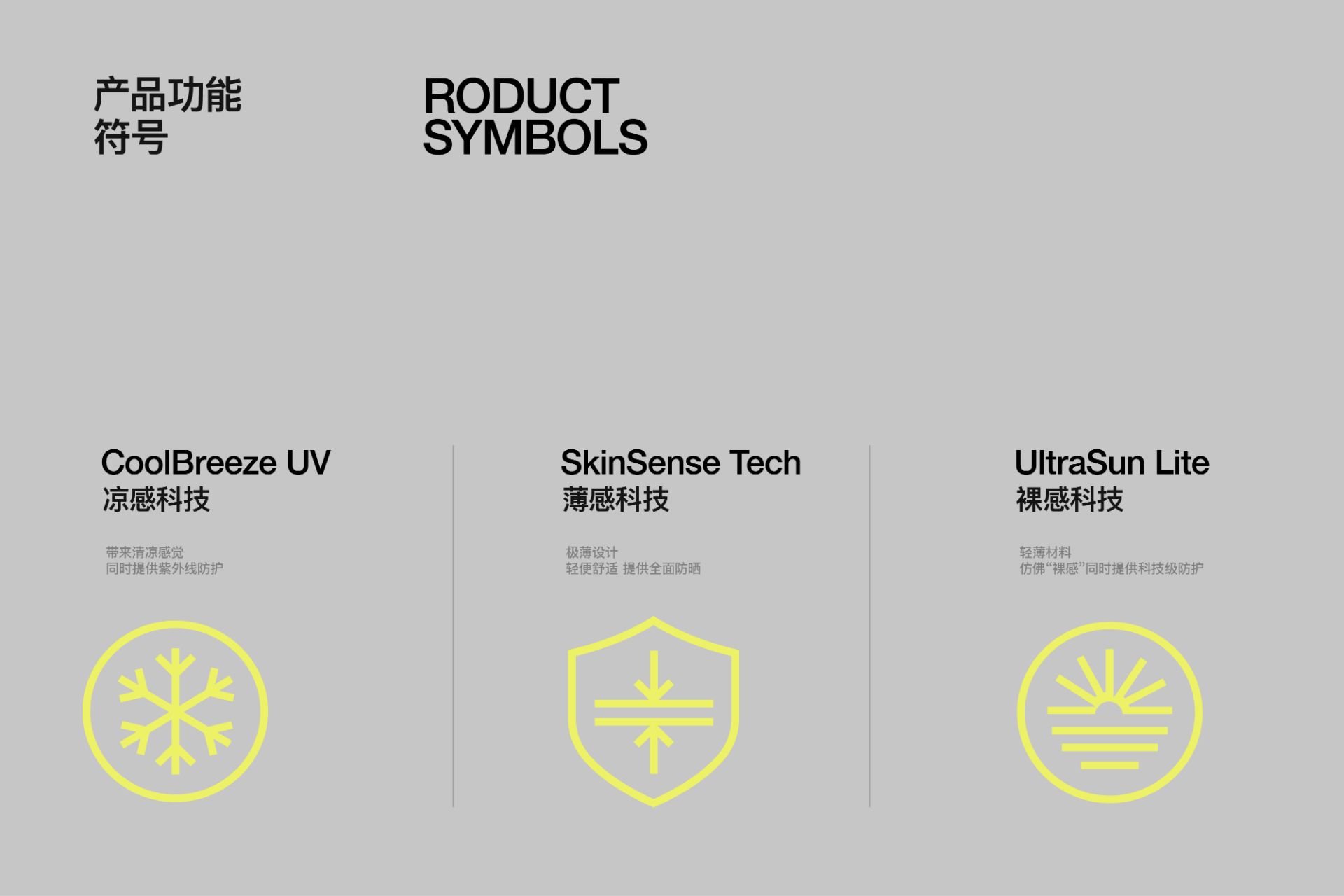 产品功能
符号

RODUCT
SYMBOLS

CoolBreeze UV
凉感科技

带来清凉感觉
同时提供紫外线防护

SkinSense Tech
薄感科技

极薄设计
轻便舒适 提供全面防晒

UltraSun Lite
裸感科技

轻薄材料
仿佛“裸感”同时提供科技级防护